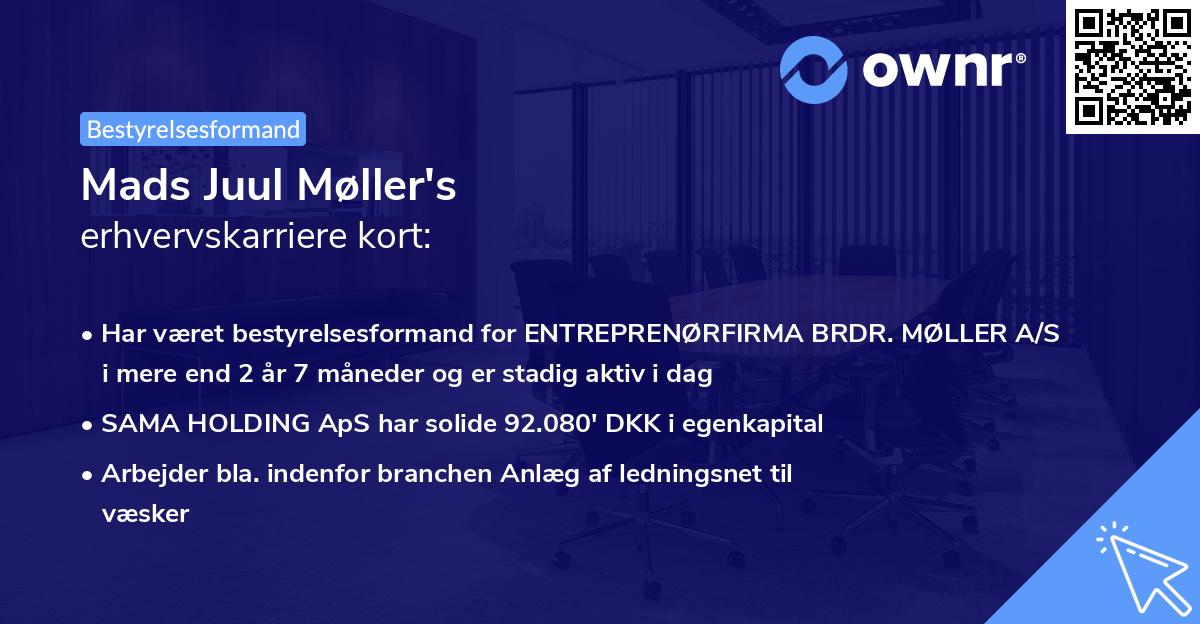 ownr®

Bestyrelsesformand

Mads Juul Møller's
erhvervskarriere kort:

• Har været bestyrelsesformand for ENTREPRENØRFIRMA BRDR. MØLLER A/S i mere end 2 år 7 måneder og er stadig aktiv i dag

• SAMA HOLDING ApS har solide 92.080' DKK i egenkapital

• Arbejder bla. indenfor branchen Anlæg af ledningsnet til væsker